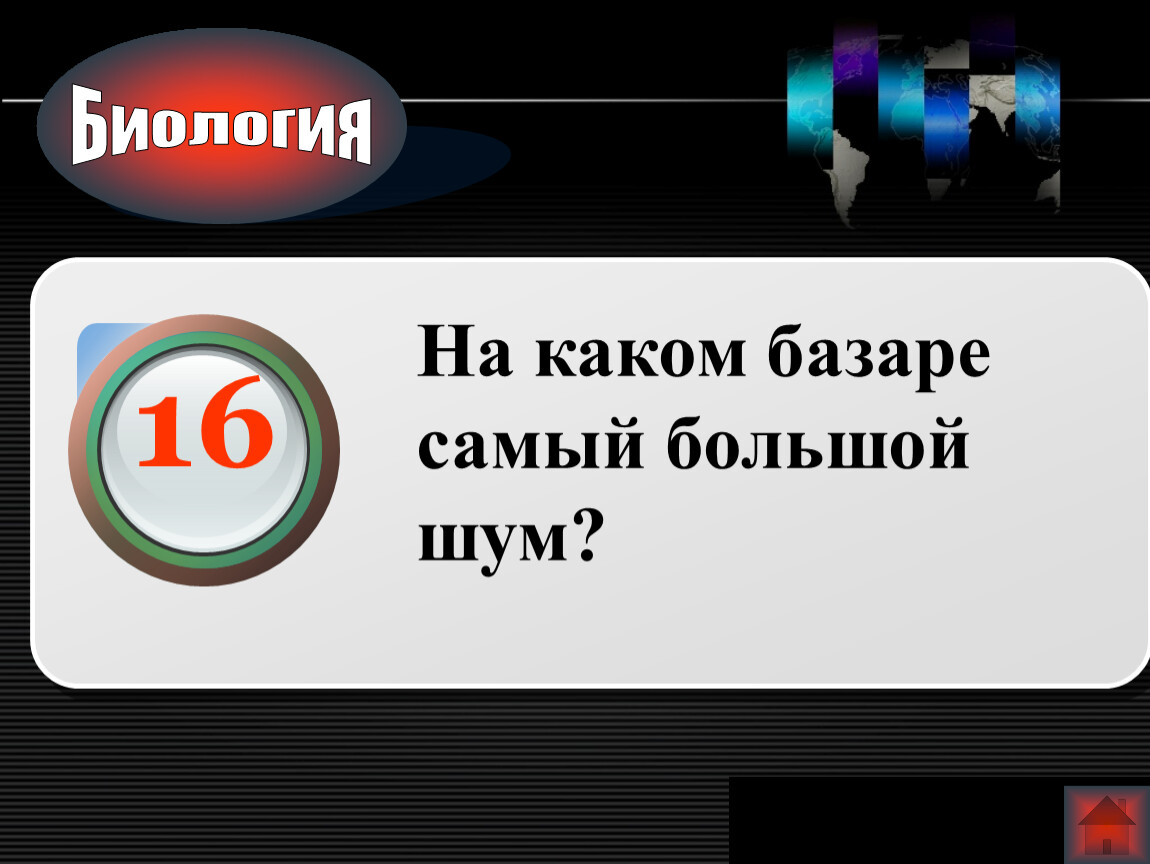 Биология

16

На каком базаре самый большой шум?